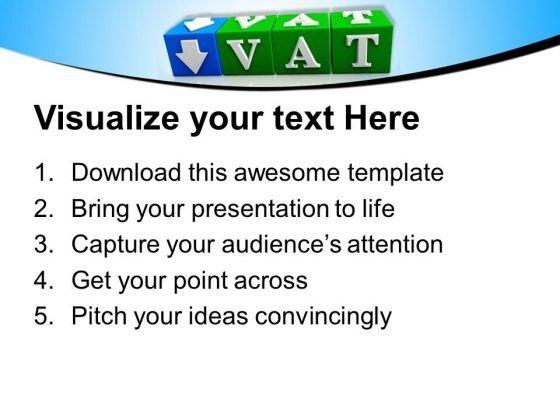 VAT

Visualize your text Here

1. Download this awesome template
2. Bring your presentation to life
3. Capture your audience's attention
4. Get your point across
5. Pitch your ideas convincingly